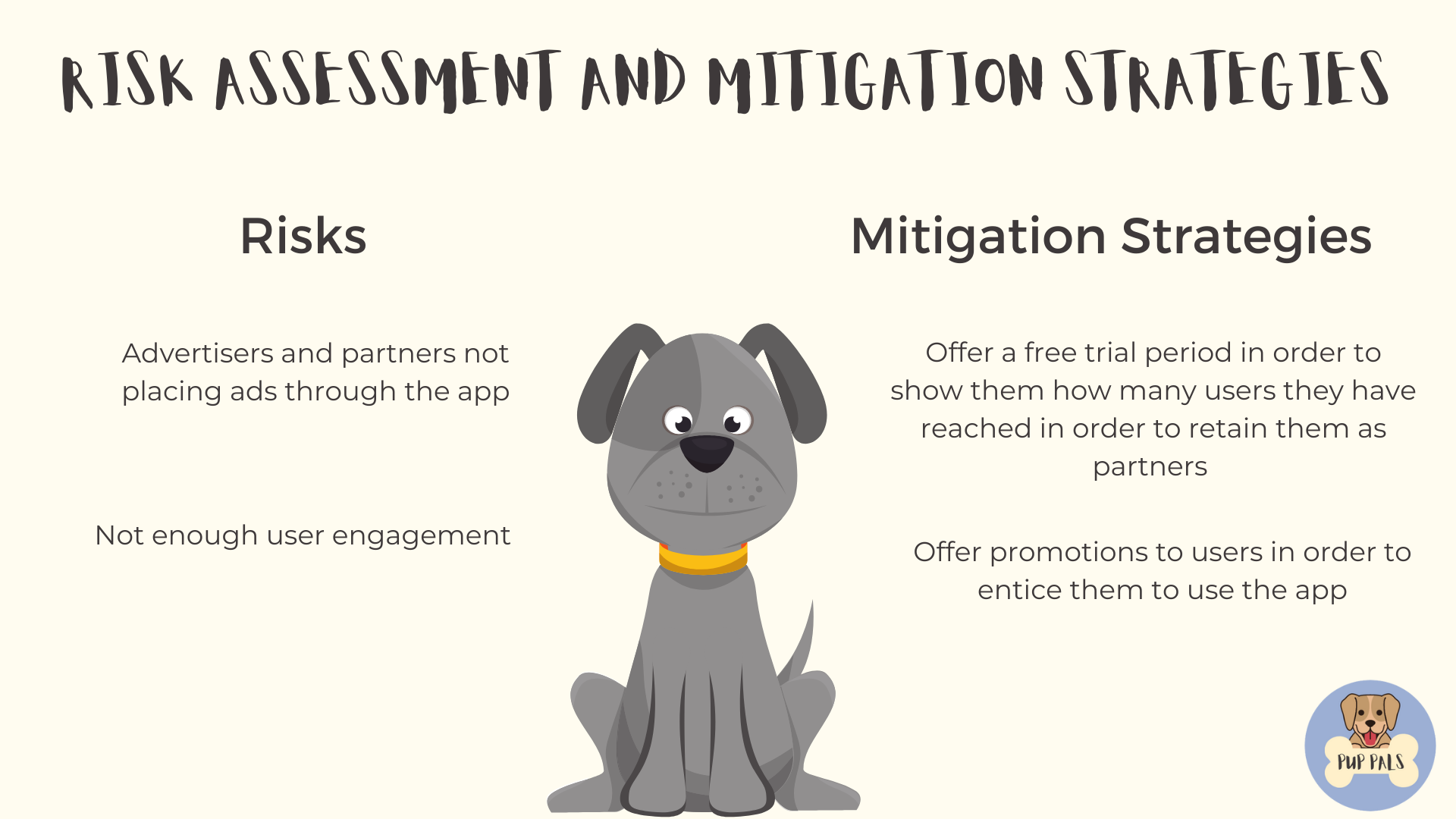 RISK ASSESSMENT AND MITIGATION STRATEGIES

Risks

Advertisers and partners not placing ads through the app

Not enough user engagement

Mitigation Strategies

Offer a free trial period in order to show them how many users they have reached in order to retain them as partners

Offer promotions to users in order to entice them to use the app

PUP PALS